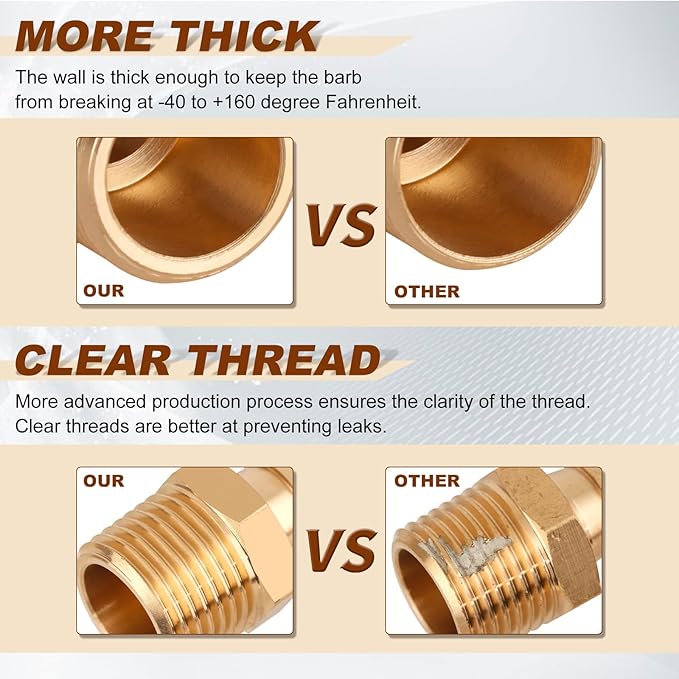 MORE THICK

The wall is thick enough to keep the barb from breaking at -40 to +160 degree Fahrenheit.

OUR

VS

OTHER

CLEAR THREAD

More advanced production process ensures the clarity of the thread. Clear threads are better at preventing leaks.

OUR

VS

OTHER